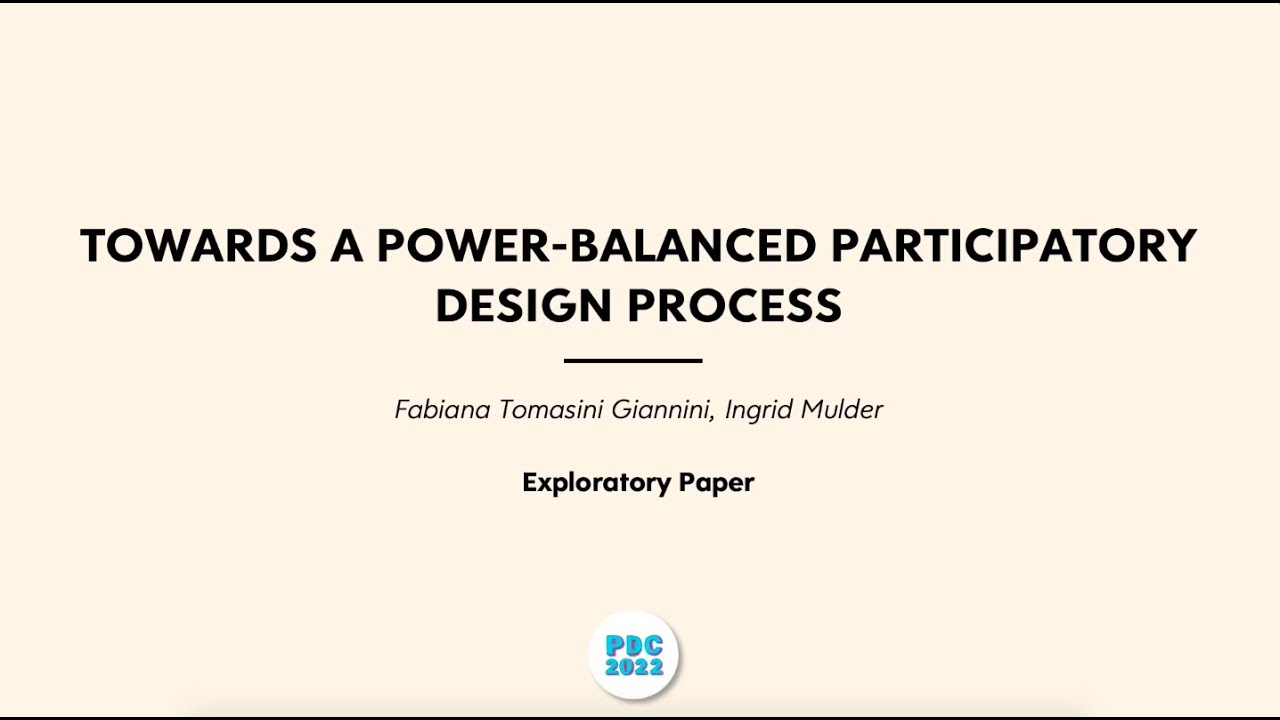 TOWARDS A POWER-BALANCED PARTICIPATORY DESIGN PROCESS

Fabiana Tomasini Giannini, Ingrid Mulder

Exploratory Paper

PDC
2022